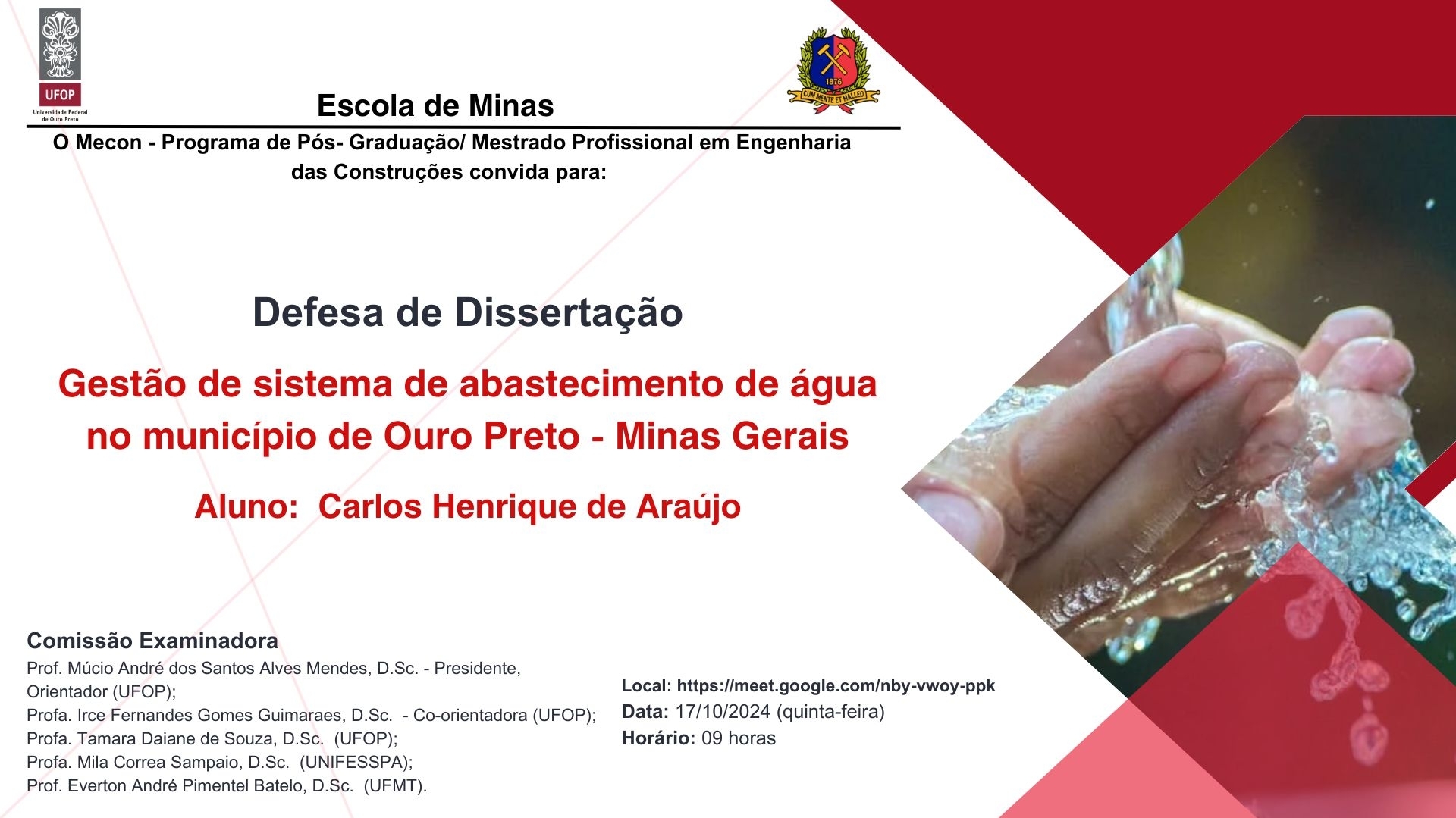 UFOP
Universidade Federal de Ouro Preto

1876
CUM MENTE ET MALLEO

Escola de Minas

O Mecon - Programa de Pós- Graduação/ Mestrado Profissional em Engenharia das Construções convida para:

Defesa de Dissertação

Gestão de sistema de abastecimento de água no município de Ouro Preto - Minas Gerais

Aluno: Carlos Henrique de Araújo

Comissão Examinadora
Prof. Múcio André dos Santos Alves Mendes, D.Sc. - Presidente, Orientador (UFOP);
Profa. Irce Fernandes Gomes Guimaraes, D.Sc. - Co-orientadora (UFOP);
Profa. Tamara Daiane de Souza, D.Sc. (UFOP);
Profa. Mila Correa Sampaio, D.Sc. (UNIFESSPA);
Prof. Everton André Pimentel Batelo, D.Sc. (UFMT).

Local: https://meet.google.com/nby-vwoy-ppk
Data: 17/10/2024 (quinta-feira)
Horário: 09 horas